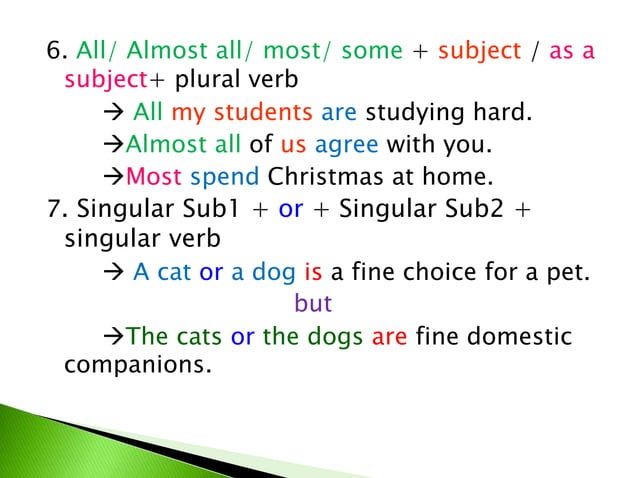 6. All/ Almost all/ most/ some + subject / as a subject+ plural verb

→ All my students are studying hard.

→Almost all of us agree with you.

→Most spend Christmas at home.

7. Singular Sub1 + or + Singular Sub2 + singular verb

→ A cat or a dog is a fine choice for a pet.

but

→The cats or the dogs are fine domestic companions.